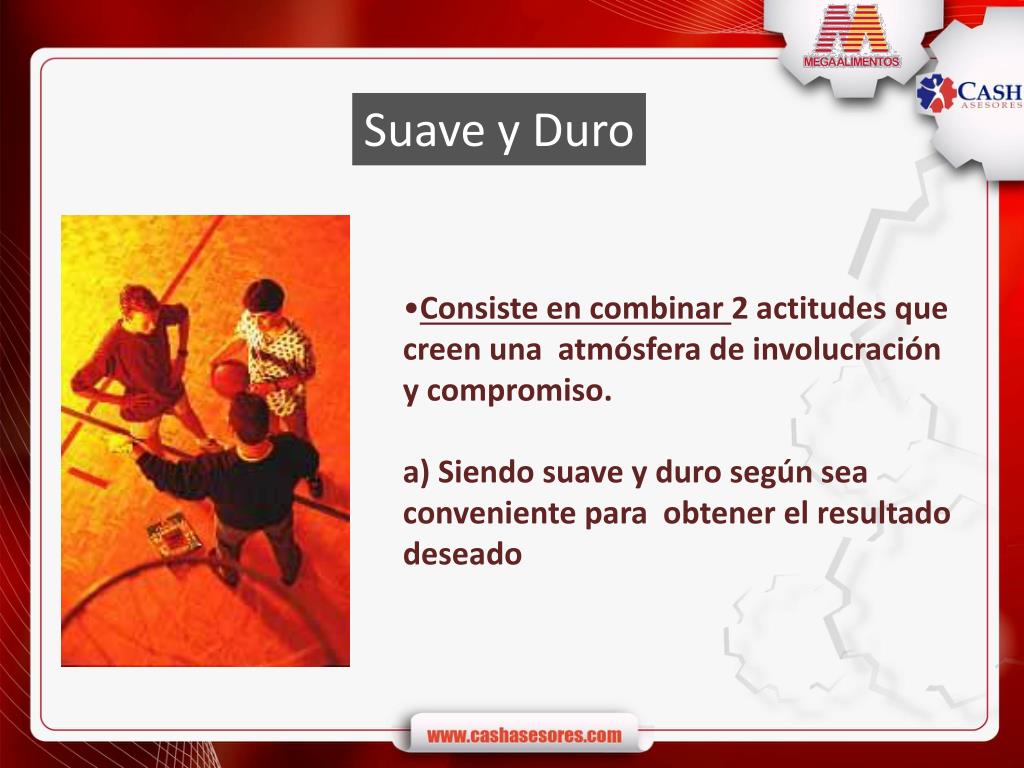 MEGAALIMENTOS

CASH ASESORES

Suave y Duro

•Consiste en combinar 2 actitudes que creen una atmósfera de involucración y compromiso.

a) Siendo suave y duro según sea conveniente para obtener el resultado deseado

www.cashasesores.com